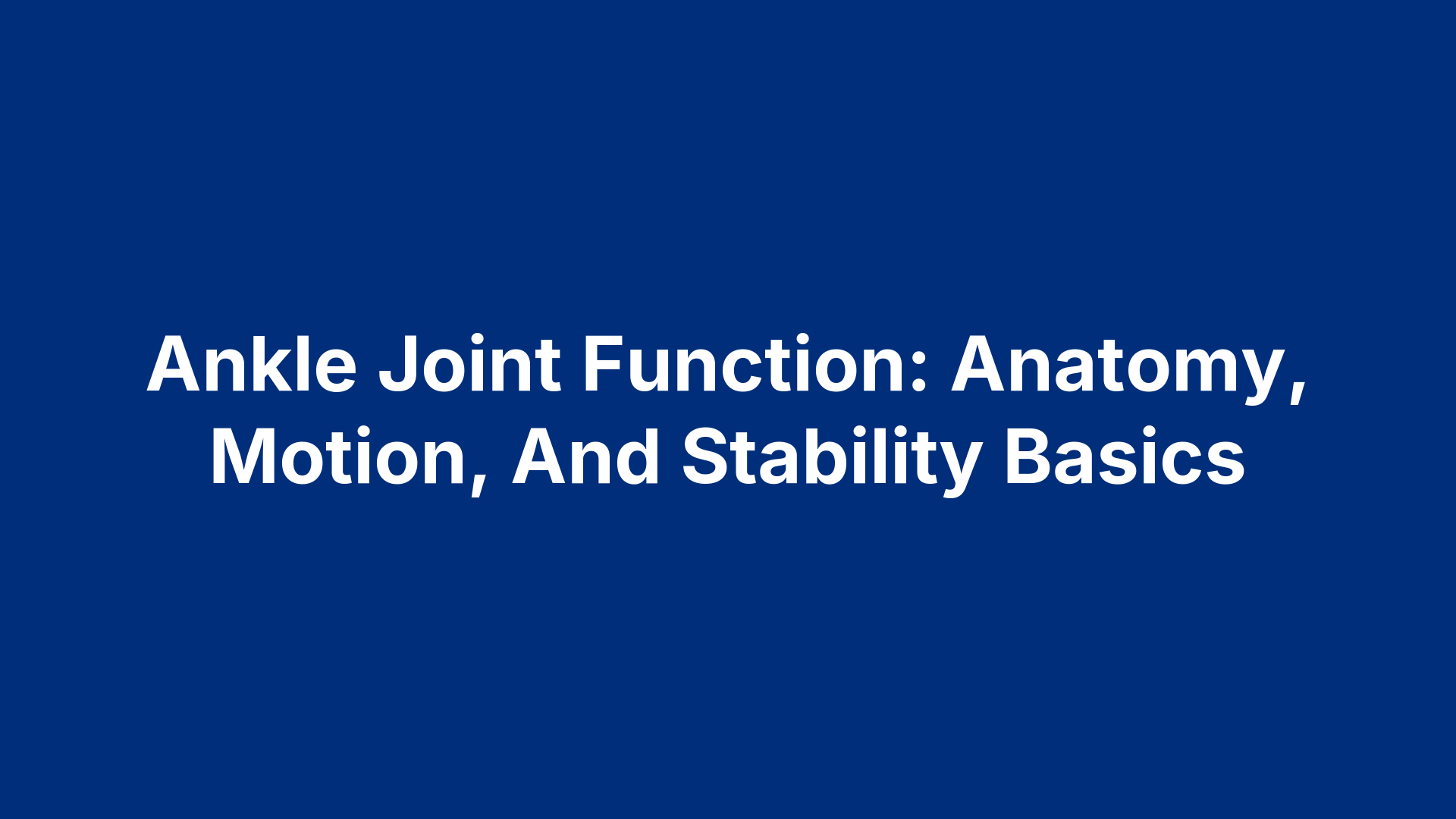 Ankle Joint Function: Anatomy, Motion, And Stability Basics